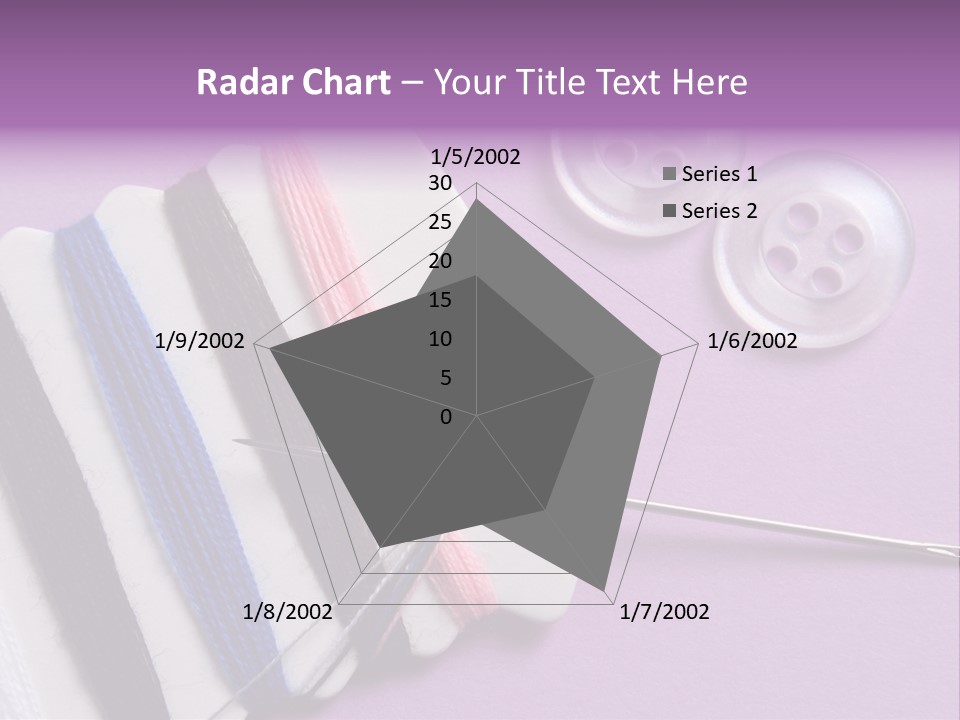 Radar Chart – Your Title Text Here

1/5/2002
30
25
20
15
10
5
0
1/6/2002
1/7/2002
1/8/2002
1/9/2002

Series 1
Series 2